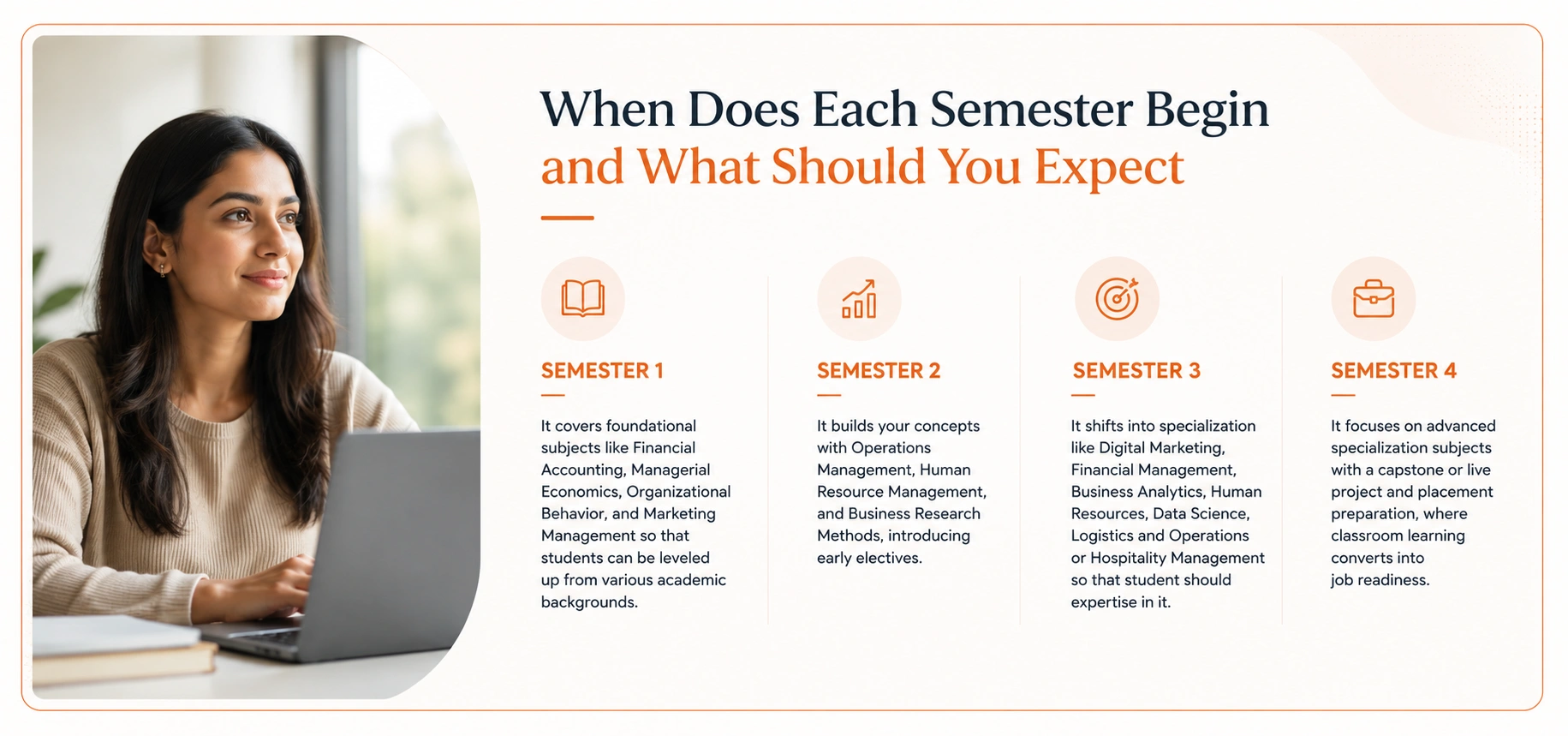 When Does Each Semester Begin and What Should You Expect

SEMESTER 1

It covers foundational subjects like Financial Accounting, Managerial Economics, Organizational Behavior, and Marketing Management so that students can be leveled up from various academic backgrounds.

SEMESTER 2

It builds your concepts with Operations Management, Human Resource Management, and Business Research Methods, introducing early electives.

SEMESTER 3

It shifts into specialization like Digital Marketing, Financial Management, Business Analytics, Human Resources, Data Science, Logistics and Operations or Hospitality Management so that student should expertise in it.

SEMESTER 4

It focuses on advanced specialization subjects with a capstone or live project and placement preparation, where classroom learning converts into job readiness.